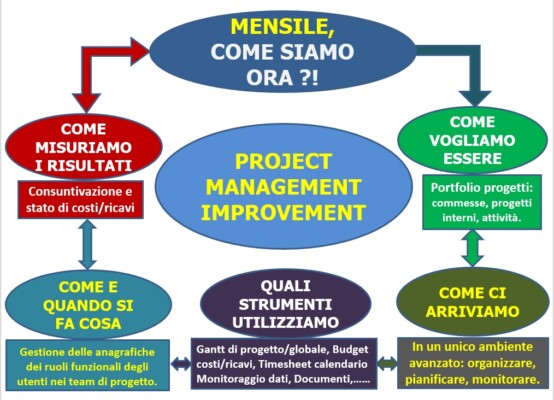 MENSILE, COME SIAMO ORA ?!

COME MISURIAMO I RISULTATI

Consuntivazione e stato di costi/ricavi

PROJECT MANAGEMENT IMPROVEMENT

COME VOGLIAMO ESSERE

Portfolio progetti: commesse, progetti interni, attività.

COME E QUANDO SI FA COSA

Gestione delle anagrafiche dei ruoli funzionali degli utenti nei team di progetto.

QUALI STRUMENTI UTILIZZIAMO

Gantt di progetto/globale, Budget costi/ricavi, Timesheet calendario Monitoraggio dati, Documenti,……

COME CI ARRIVIAMO

In un unico ambiente avanzato: organizzare, pianificare, monitorare.